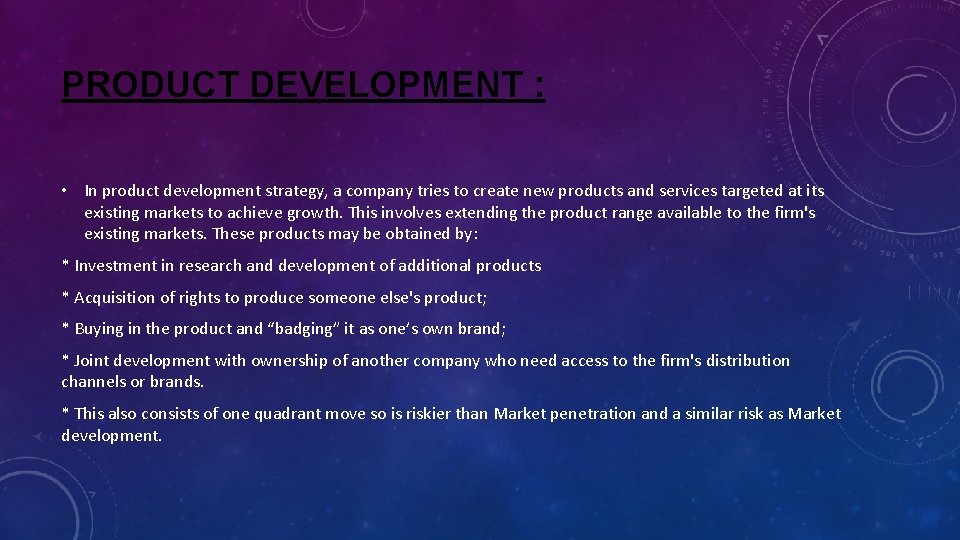 PRODUCT DEVELOPMENT :

• In product development strategy, a company tries to create new products and services targeted at its existing markets to achieve growth. This involves extending the product range available to the firm's existing markets. These products may be obtained by:

* Investment in research and development of additional products

* Acquisition of rights to produce someone else's product;

* Buying in the product and “badging” it as one’s own brand;

* Joint development with ownership of another company who need access to the firm's distribution channels or brands.

* This also consists of one quadrant move so is riskier than Market penetration and a similar risk as Market development.